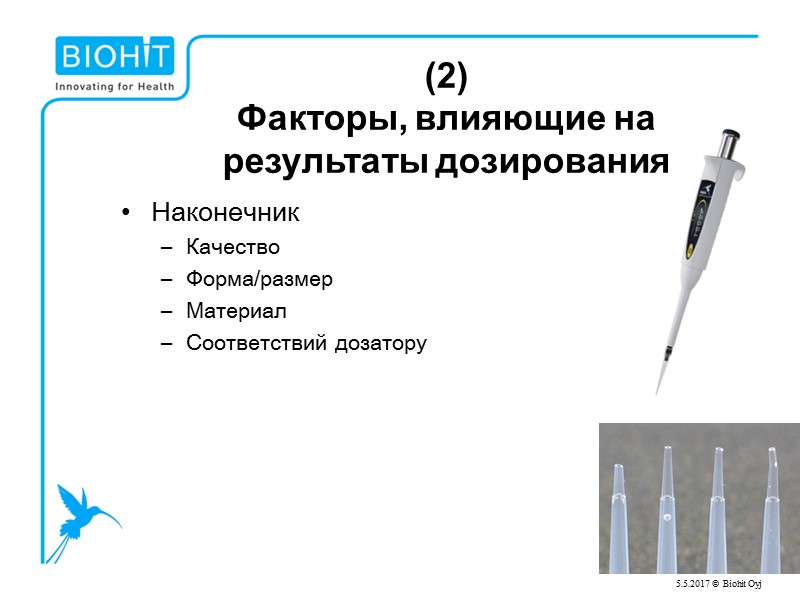 BIOHIT
Innovating for Health

(2)
Факторы, влияющие на результаты дозирования

• Наконечник
– Качество
– Форма/размер
– Материал
– Соответствий дозатору

5.5.2017 © Biohit Oyj